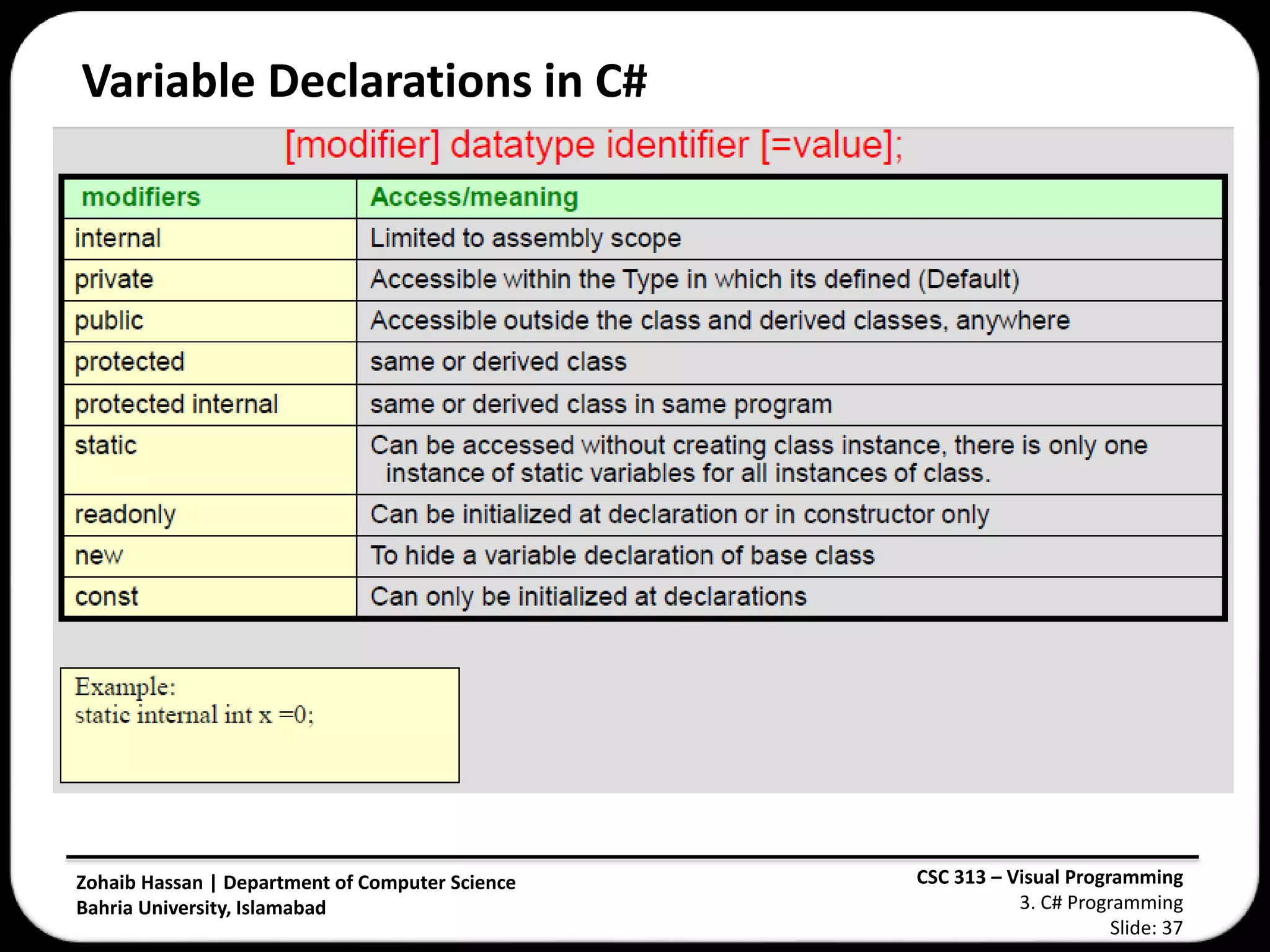 Variable Declarations in C#

[modifier] datatype identifier [=value];

| modifiers | Access/meaning |
|---|---|
| internal | Limited to assembly scope |
| private | Accessible within the Type in which its defined (Default) |
| public | Accessible outside the class and derived classes, anywhere |
| protected | same or derived class |
| protected internal | same or derived class in same program |
| static | Can be accessed without creating class instance, there is only one instance of static variables for all instances of class. |
| readonly | Can be initialized at declaration or in constructor only |
| new | To hide a variable declaration of base class |
| const | Can only be initialized at declarations |

Example:
static internal int x =0;

Zohaib Hassan | Department of Computer Science
Bahria University, Islamabad

CSC 313 – Visual Programming
3. C# Programming
Slide: 37